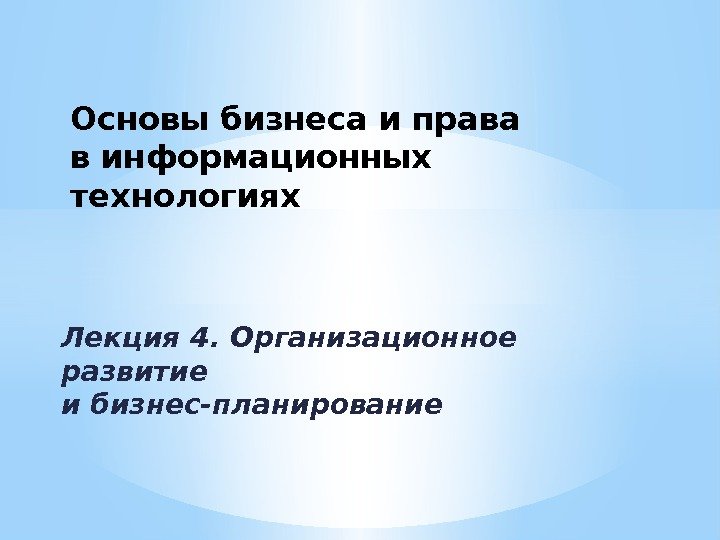 Основы бизнеса и права в информационных технологиях

Лекция 4. Организационное развитие
и бизнес-планирование